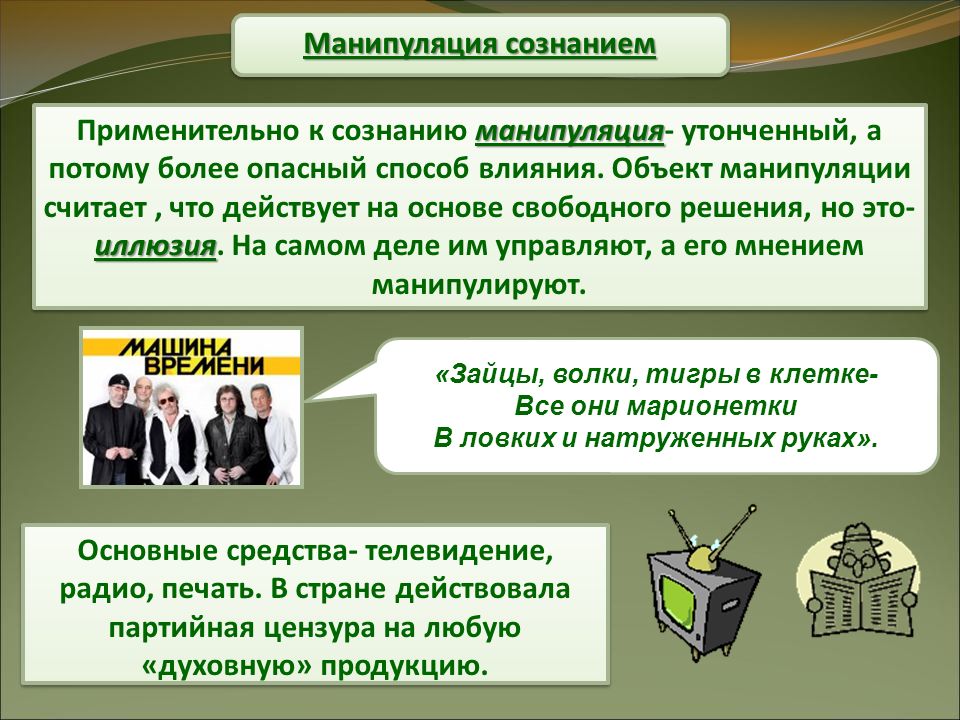 Манипуляция сознанием

Применительно к сознанию манипуляция- утонченный, а потому более опасный способ влияния. Объект манипуляции считает , что действует на основе свободного решения, но это- иллюзия. На самом деле им управляют, а его мнением манипулируют.

МАШИНА ВРЕМЕНИ

«Зайцы, волки, тигры в клетке-
Все они марионетки
В ловких и натруженных руках».

Основные средства- телевидение, радио, печать. В стране действовала партийная цензура на любую «духовную» продукцию.